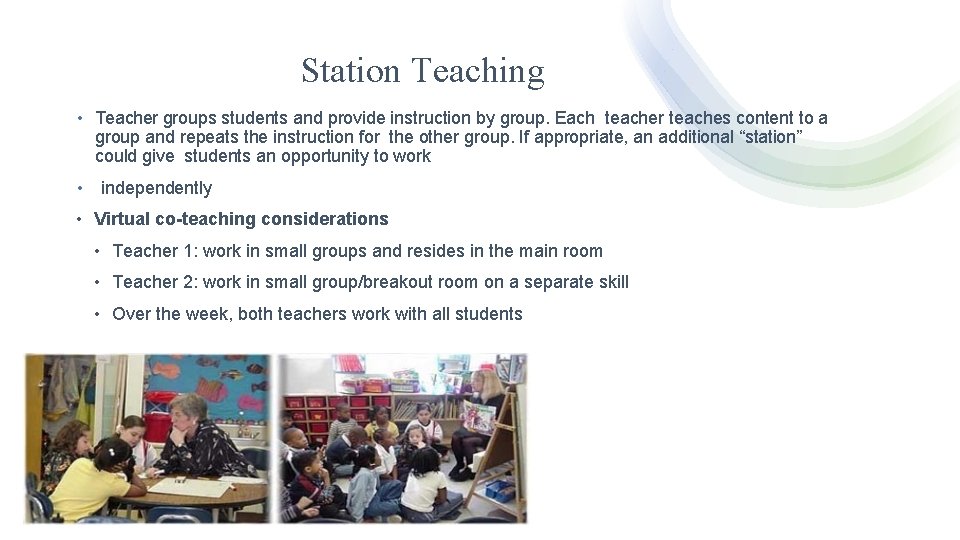 Station Teaching

• Teacher groups students and provide instruction by group. Each teacher teaches content to a group and repeats the instruction for the other group. If appropriate, an additional “station” could give students an opportunity to work

• independently

• Virtual co-teaching considerations

• Teacher 1: work in small groups and resides in the main room

• Teacher 2: work in small group/breakout room on a separate skill

• Over the week, both teachers work with all students